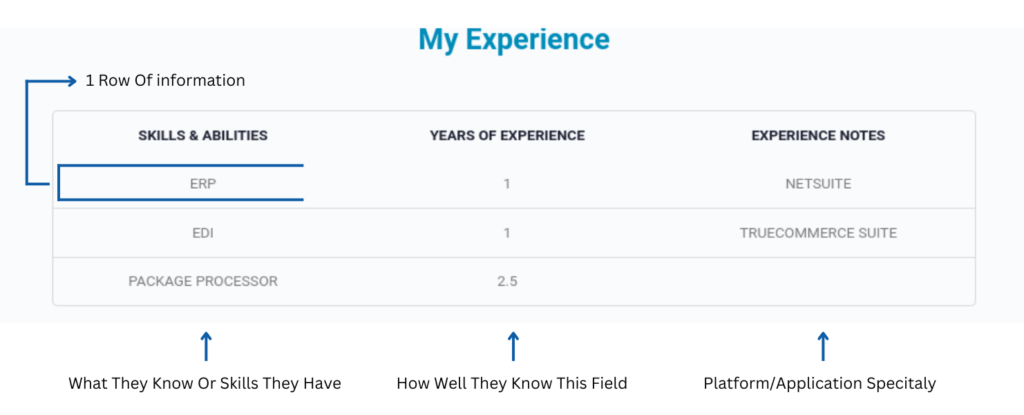 My Experience

1 Row Of information

| SKILLS & ABILITIES | YEARS OF EXPERIENCE | EXPERIENCE NOTES |
|---|---|---|
| ERP | 1 | NETSUITE |
| EDI | 1 | TRUECOMMERCE SUITE |
| PACKAGE PROCESSOR | 2.5 | |

What They Know Or Skills They Have

How Well They Know This Field

Platform/Application Specitaly